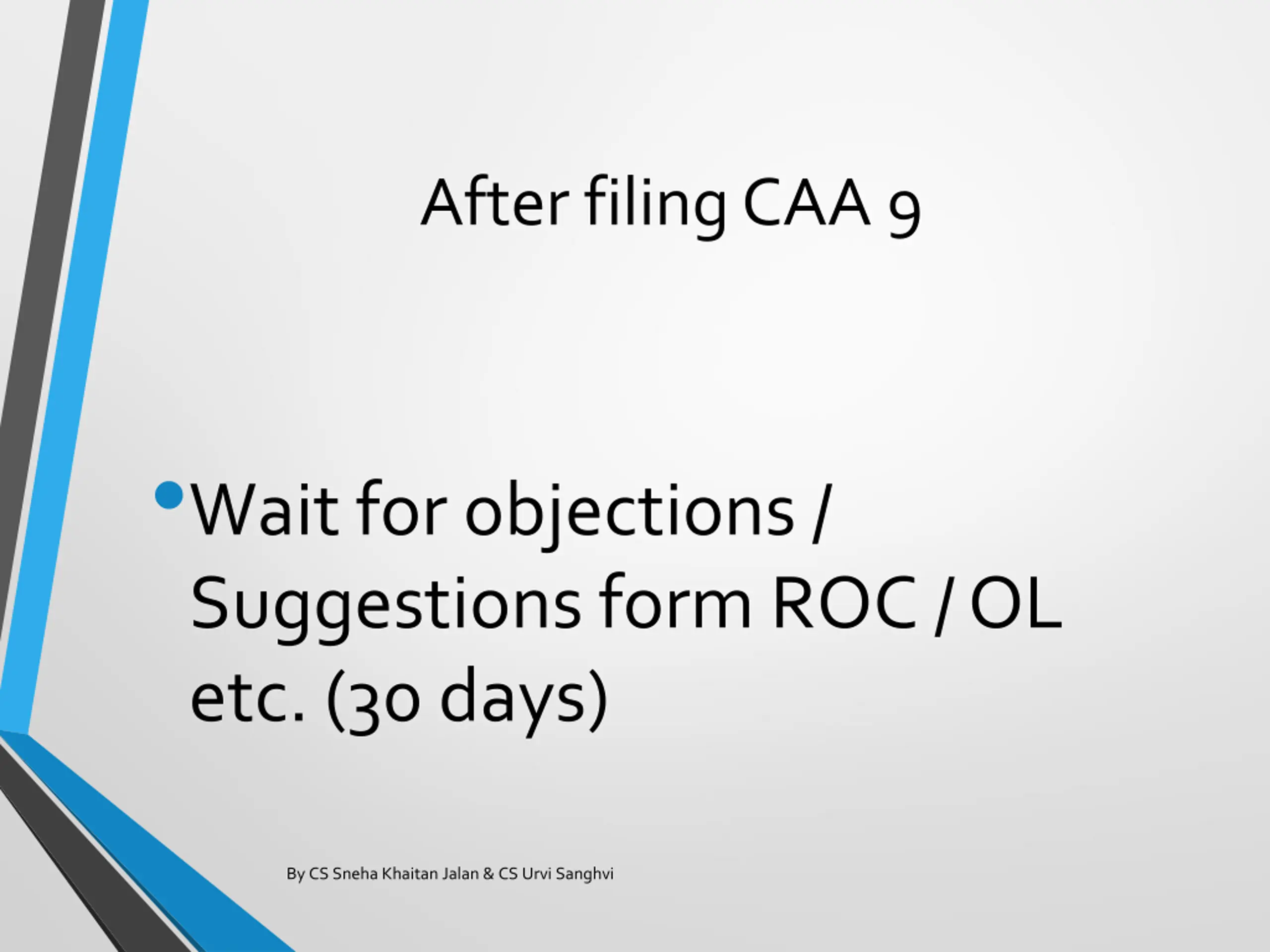 After filing CAA 9

• Wait for objections / Suggestions form ROC / OL etc. (30 days)

By CS Sneha Khaitan Jalan & CS Urvi Sanghvi